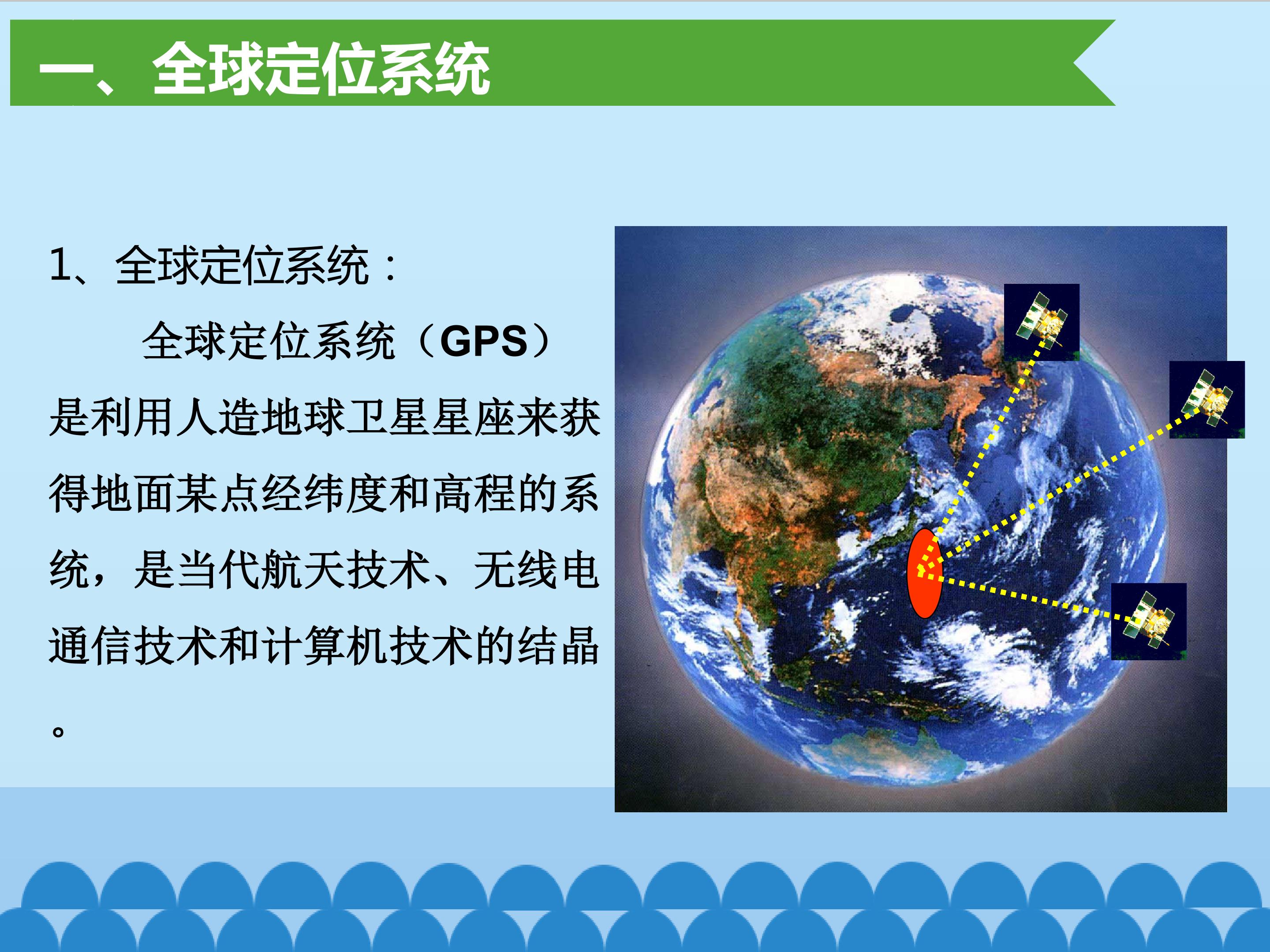 一、全球定位系统

1、全球定位系统：

全球定位系统（GPS）是利用人造地球卫星星座来获得地面某点经纬度和高程的系统，是当代航天技术、无线电通信技术和计算机技术的结晶。